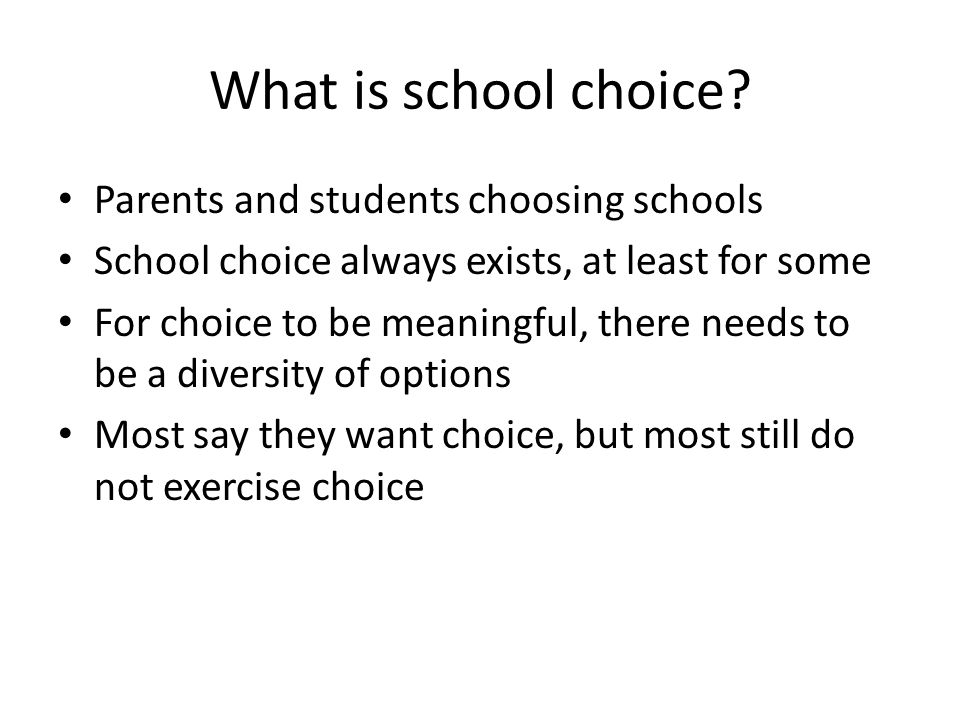 What is school choice?

• Parents and students choosing schools
• School choice always exists, at least for some
• For choice to be meaningful, there needs to be a diversity of options
• Most say they want choice, but most still do not exercise choice